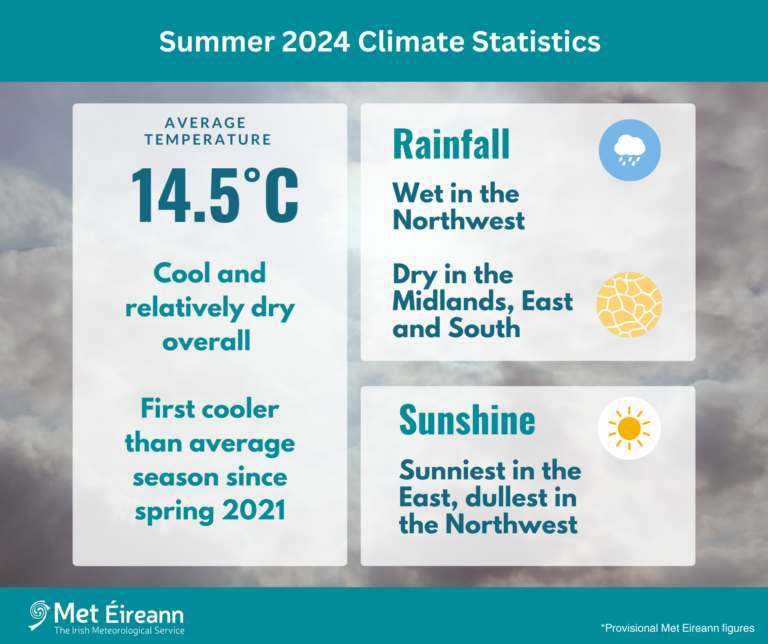 Summer 2024 Climate Statistics

AVERAGE TEMPERATURE

14.5°C

Cool and relatively dry overall

First cooler than average season since spring 2021

Rainfall

Wet in the Northwest

Dry in the Midlands, East and South

Sunshine

Sunniest in the East, dullest in the Northwest

Met Éireann
The Irish Meteorological Service

*Provisional Met Eireann figures